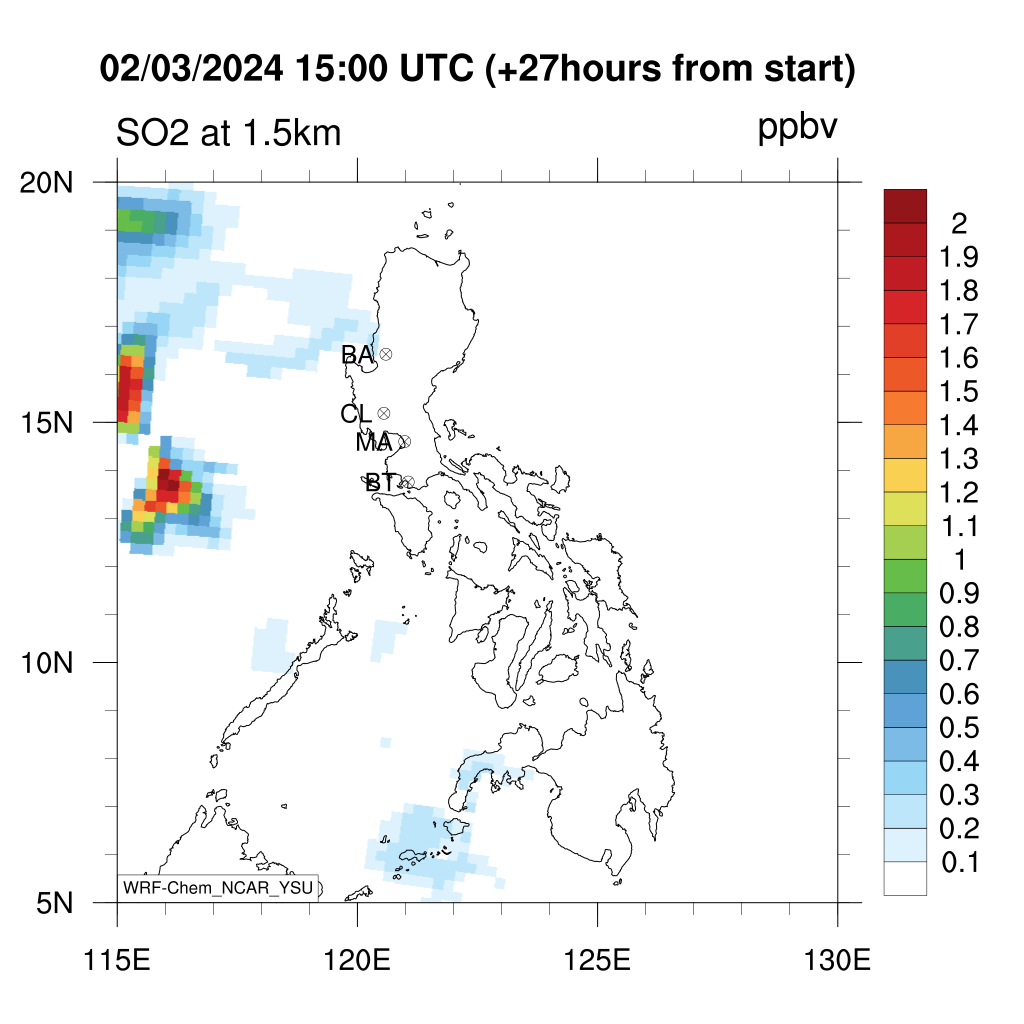 02/03/2024 15:00 UTC (+27hours from start)

SO2 at 1.5km

ppbv

20N
15N
10N
5N

BA
CL
MA
BT

WRF-Chem_NCAR_YSU

115E
120E
125E
130E

2
1.9
1.8
1.7
1.6
1.5
1.4
1.3
1.2
1.1
1
0.9
0.8
0.7
0.6
0.5
0.4
0.3
0.2
0.1